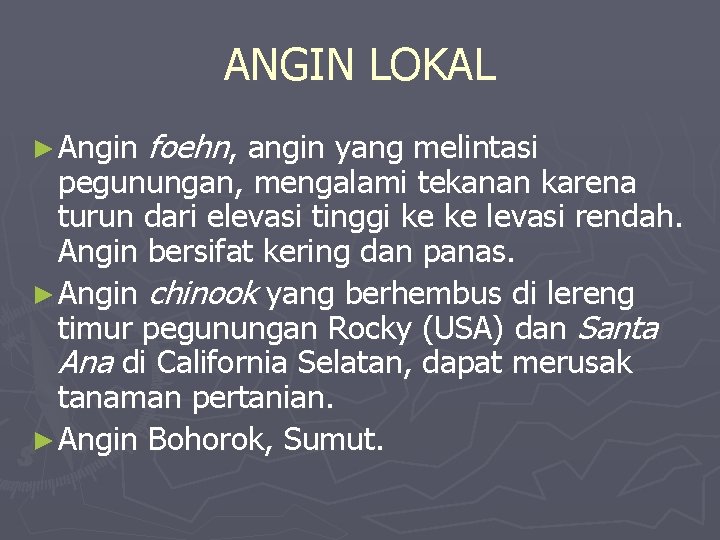 ANGIN LOKAL

► Angin foehn, angin yang melintasi pegunungan, mengalami tekanan karena turun dari elevasi tinggi ke ke levasi rendah. Angin bersifat kering dan panas.

► Angin chinook yang berhembus di lereng timur pegunungan Rocky (USA) dan Santa Ana di California Selatan, dapat merusak tanaman pertanian.

► Angin Bohorok, Sumut.